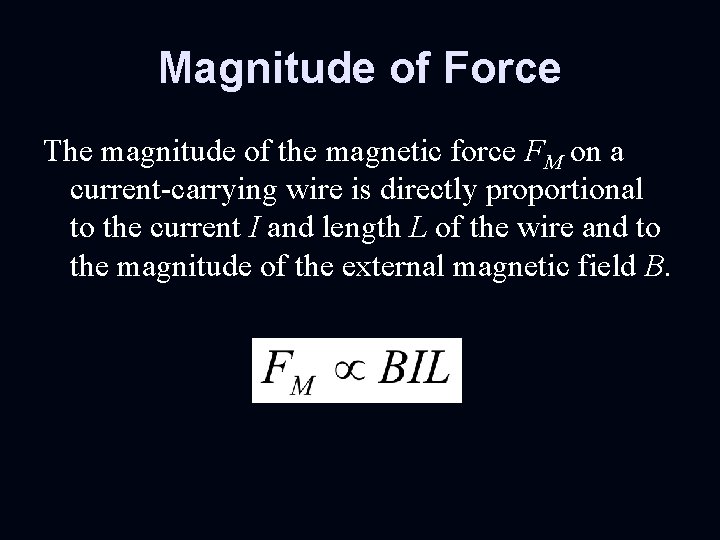 Magnitude of Force

The magnitude of the magnetic force $F_M$ on a current-carrying wire is directly proportional to the current $I$ and length $L$ of the wire and to the magnitude of the external magnetic field $B$.

$F_M \propto BIL$